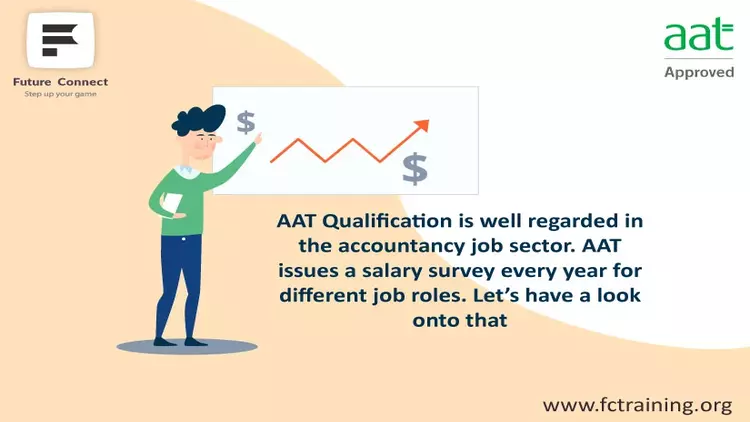 Future Connect
Step up your game

aat
Approved

$

$

AAT Qualification is well regarded in the accountancy job sector. AAT issues a salary survey every year for different job roles. Let's have a look onto that

www.fctraining.org